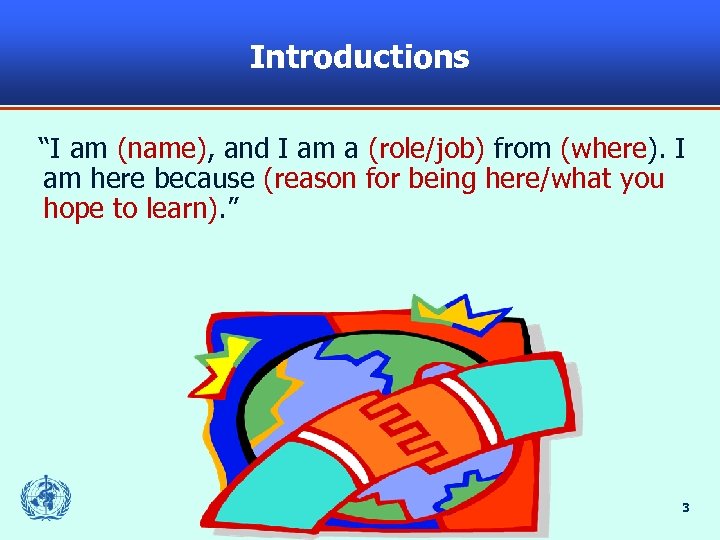 Introductions

“I am (name), and I am a (role/job) from (where). I am here because (reason for being here/what you hope to learn).”

3